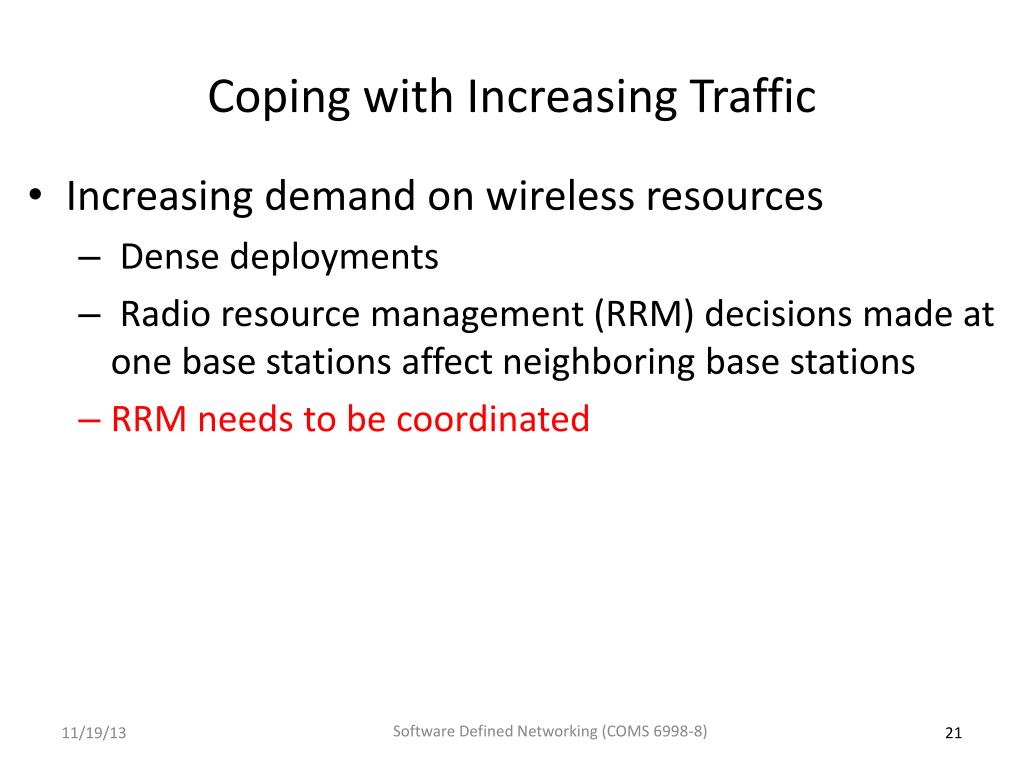 Coping with Increasing Traffic

• Increasing demand on wireless resources
– Dense deployments
– Radio resource management (RRM) decisions made at one base stations affect neighboring base stations
– RRM needs to be coordinated

11/19/13

Software Defined Networking (COMS 6998-8)

21